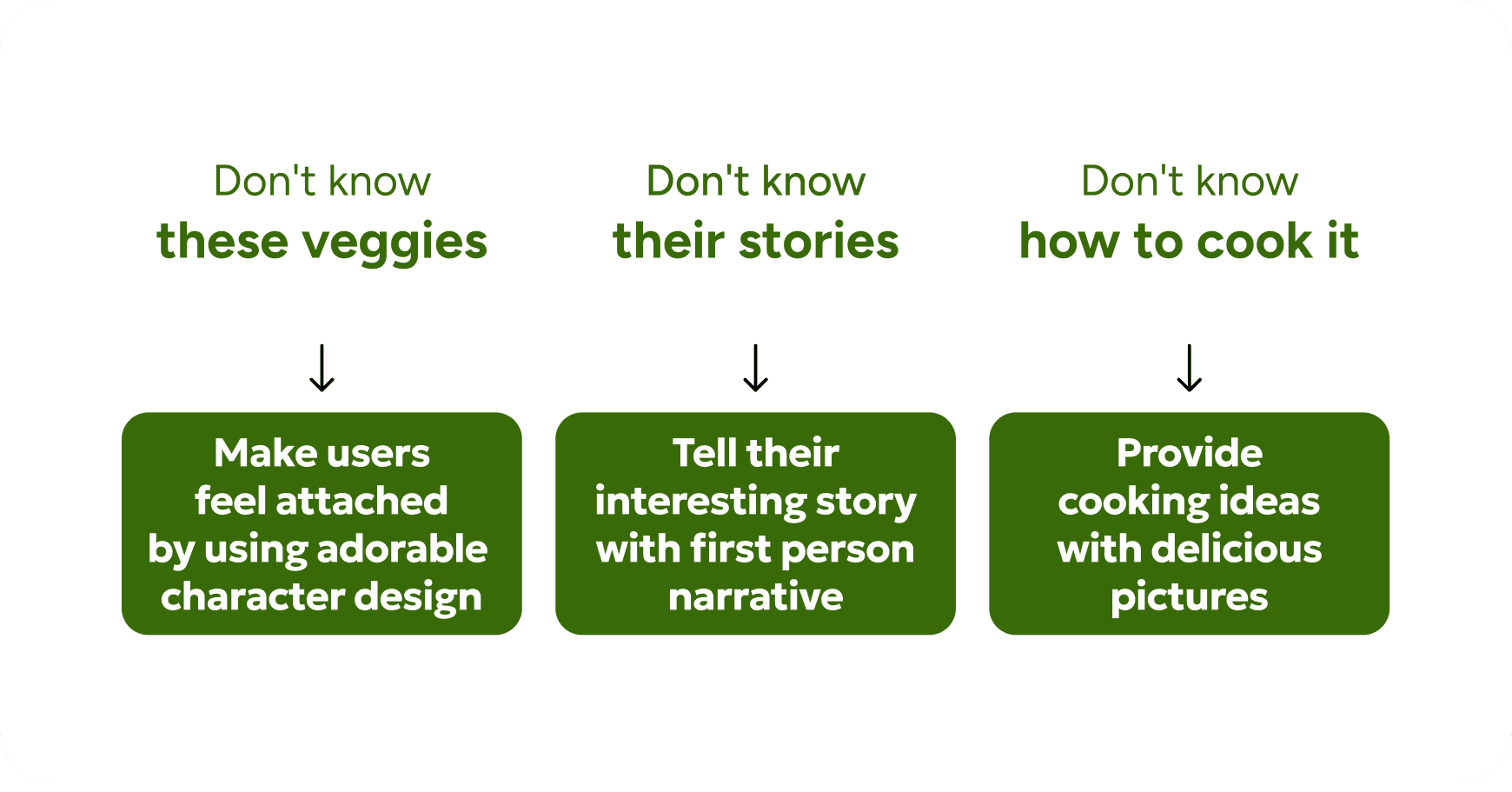 Don't know
these veggies

↓

Make users feel attached by using adorable character design

Don't know
their stories

↓

Tell their interesting story with first person narrative

Don't know
how to cook it

↓

Provide cooking ideas with delicious pictures